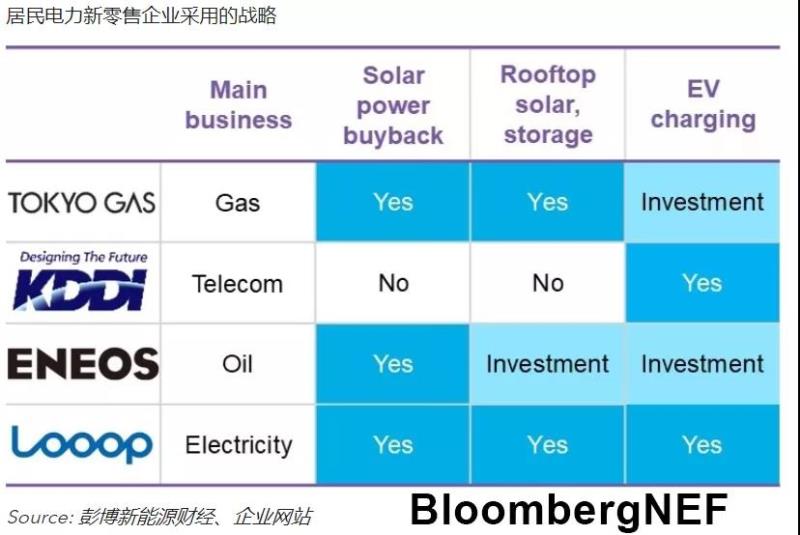 居民电力新零售企业采用的战略

| | Main business | Solar power buyback | Rooftop solar, storage | EV charging |
|---|---|---|---|---|
| TOKYO GAS | Gas | Yes | Yes | Investment |
| Designing The Future KDDI | Telecom | No | No | Yes |
| ENEOS | Oil | Yes | Investment | Investment |
| Looop | Electricity | Yes | Yes | Yes |

Source: 彭博新能源财经、企业网站

BloombergNEF